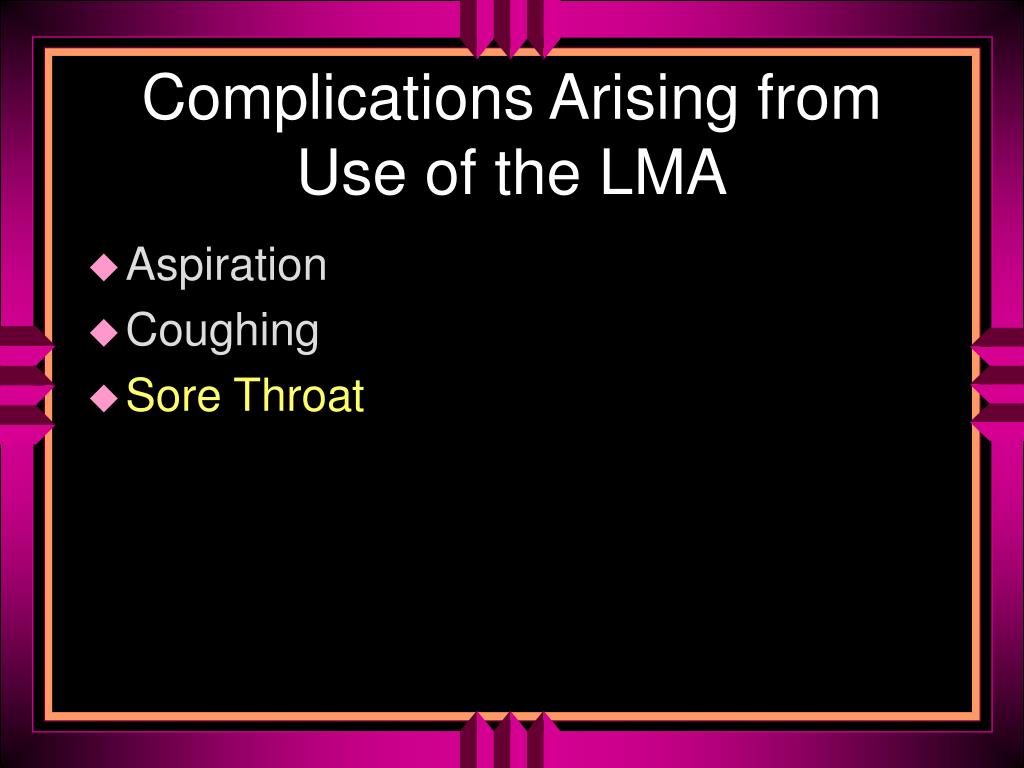 Complications Arising from Use of the LMA

◆ Aspiration
◆ Coughing
◆ Sore Throat